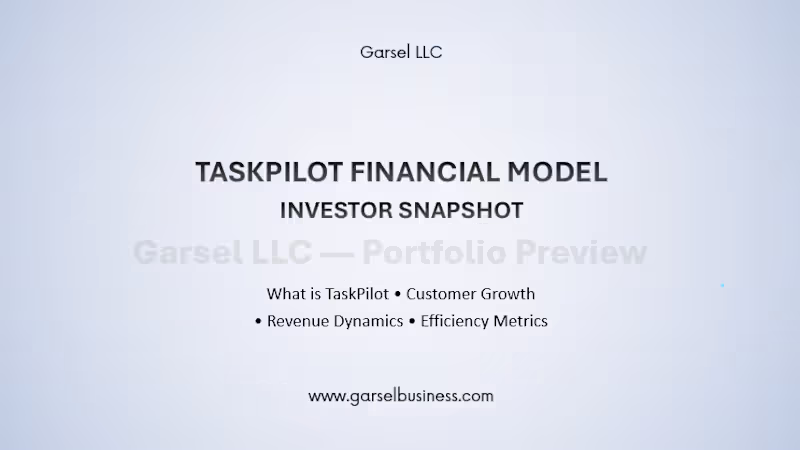 Garsel LLC

TASKPILOT FINANCIAL MODEL

INVESTOR SNAPSHOT

Garsel LLC — Portfolio Preview

What is TaskPilot • Customer Growth
• Revenue Dynamics • Efficiency Metrics

www.garselbusiness.com